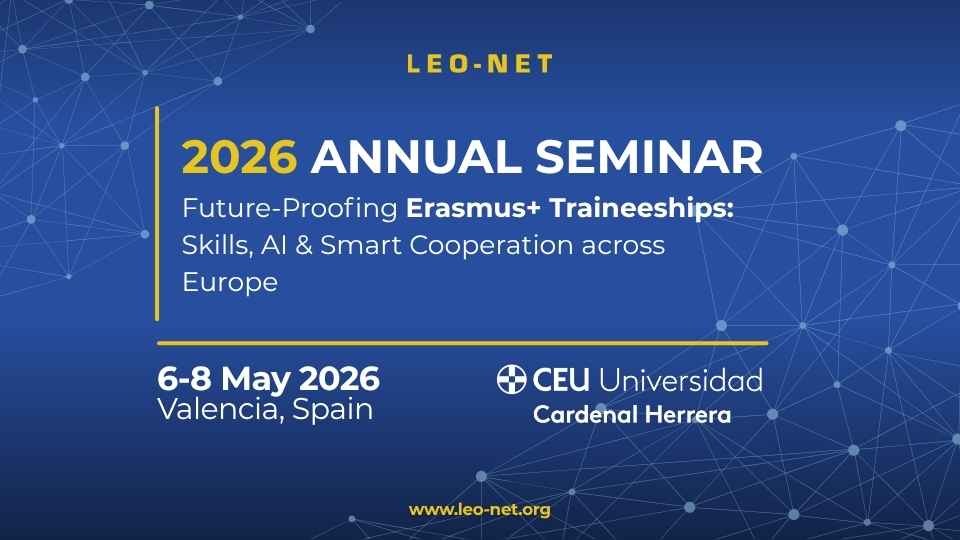 LEO-NET

2026 ANNUAL SEMINAR

Future-Proofing Erasmus+ Traineeships: Skills, AI & Smart Cooperation across Europe

6-8 May 2026
Valencia, Spain

CEU Universidad
Cardenal Herrera

www.leo-net.org